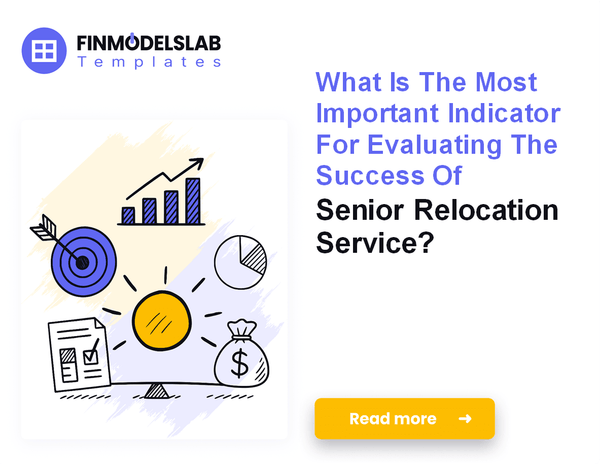 FINMODELSLAB
Templates

What Is The Most Important Indicator For Evaluating The Success Of Senior Relocation Service?

$

Read more →